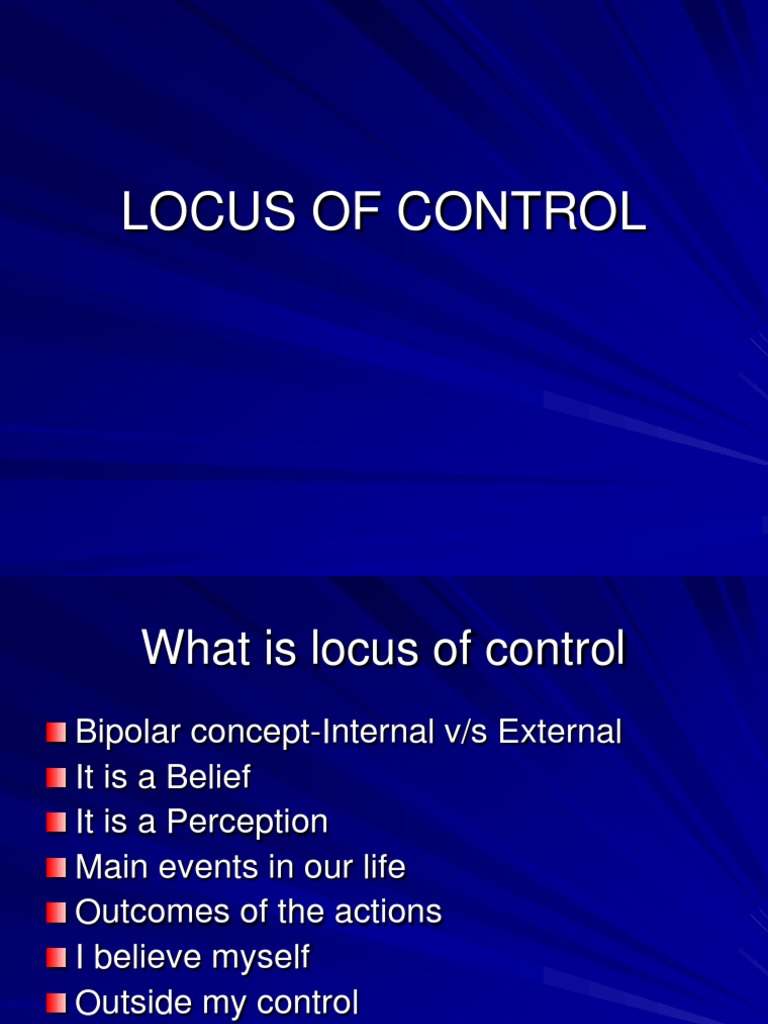 LOCUS OF CONTROL

What is locus of control

Bipolar concept-Internal v/s External
It is a Belief
It is a Perception
Main events in our life
Outcomes of the actions
I believe myself
Outside my control